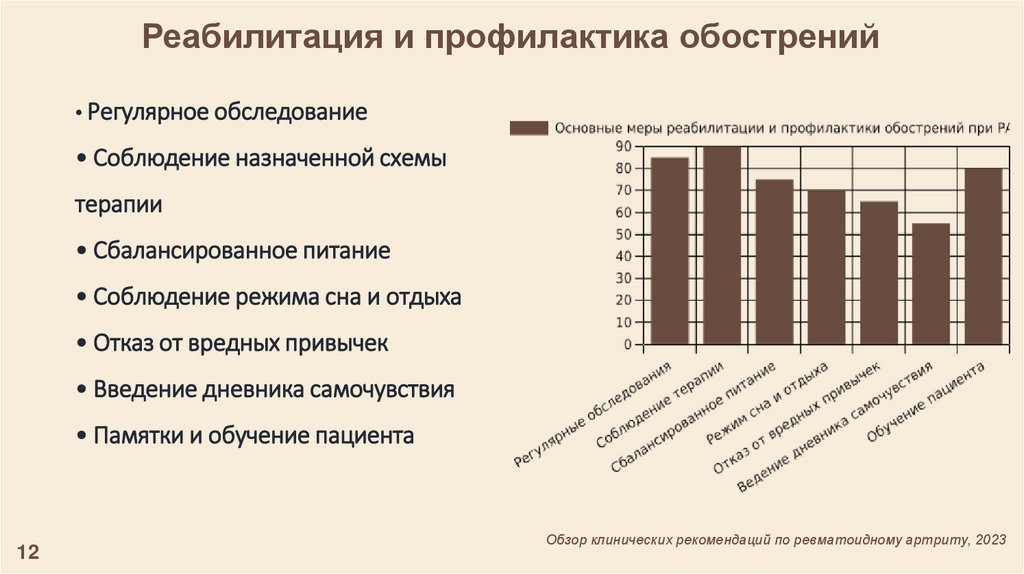 Реабилитация и профилактика обострений

• Регулярное обследование

• Соблюдение назначенной схемы терапии

• Сбалансированное питание

• Соблюдение режима сна и отдыха

• Отказ от вредных привычек

• Введение дневника самочувствия

• Памятки и обучение пациента

Основные меры реабилитации и профилактики обострений при РА

90
80
70
60
50
40
30
20
10
0

Регулярные обследования
Соблюдение терапии
Сбалансированное питание
Режим сна и отдыха
Отказ от вредных привычек
Ведение дневника самочувствия
Обучение пациента

Обзор клинических рекомендаций по ревматоидному артриту, 2023

12